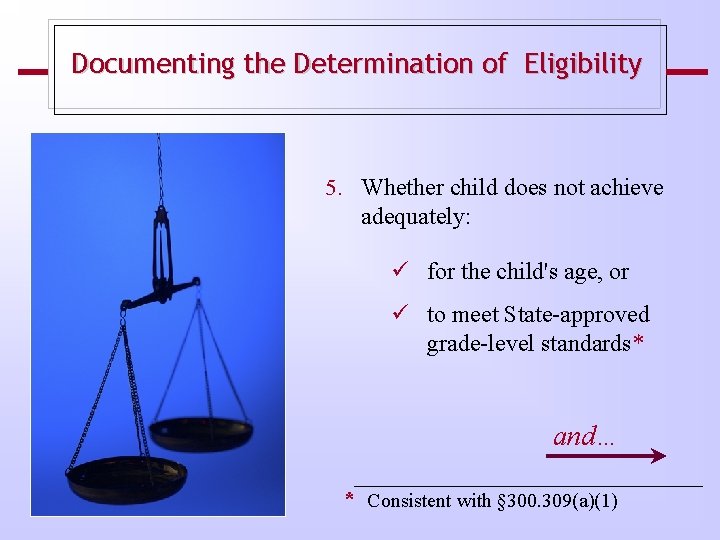 Documenting the Determination of Eligibility

5. Whether child does not achieve adequately:

✓ for the child's age, or

✓ to meet State-approved grade-level standards*

and…

* Consistent with §300.309(a)(1)